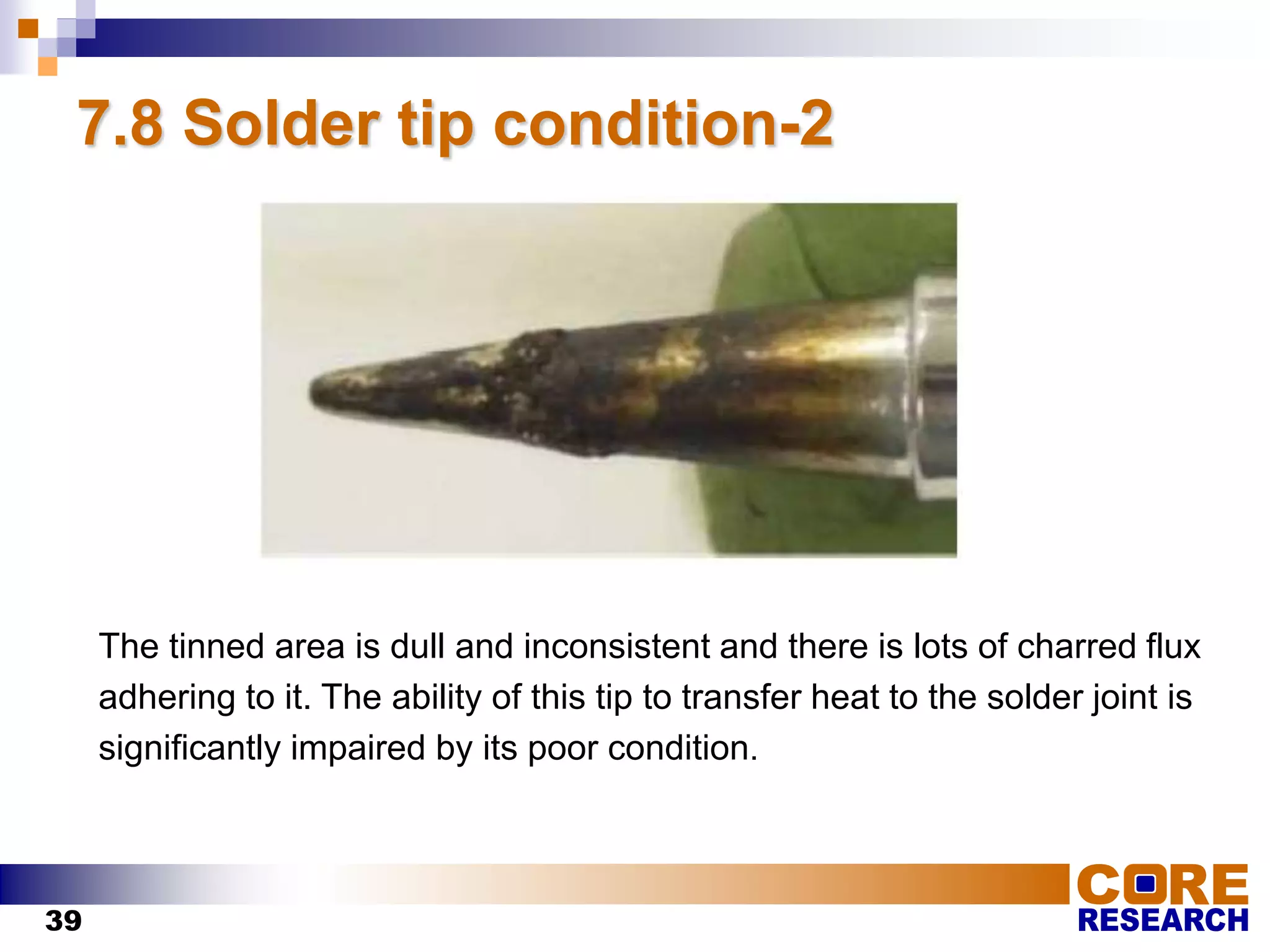 7.8 Solder tip condition-2

The tinned area is dull and inconsistent and there is lots of charred flux adhering to it. The ability of this tip to transfer heat to the solder joint is significantly impaired by its poor condition.

39

CORE
RESEARCH